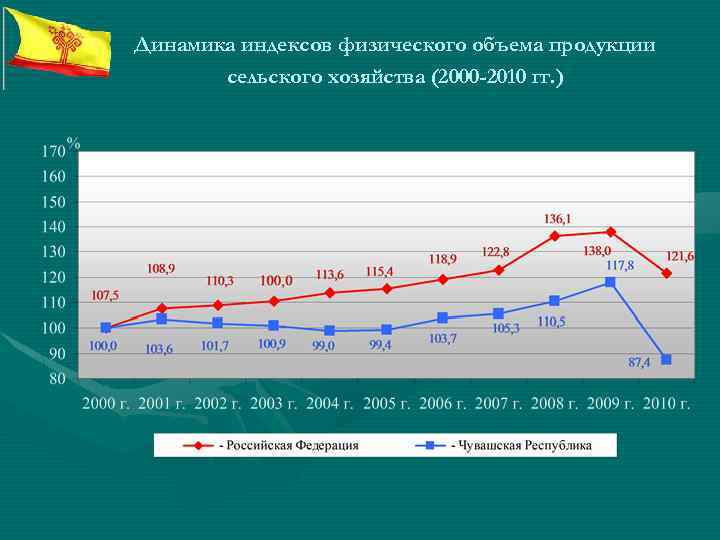 Динамика индексов физического объема продукции сельского хозяйства (2000-2010 гг.)

%

170
160
150
140
130
120
110
100
90
80

107,5
108,9
110,3
100,0
113,6
115,4
118,9
122,8
136,1
138,0
121,6

100,0
103,6
101,7
100,9
99,0
99,4
103,7
105,3
110,5
117,8
87,4

2000 г. 2001 г. 2002 г. 2003 г. 2004 г. 2005 г. 2006 г. 2007 г. 2008 г. 2009 г. 2010 г.

- Российская Федерация
- Чувашская Республика